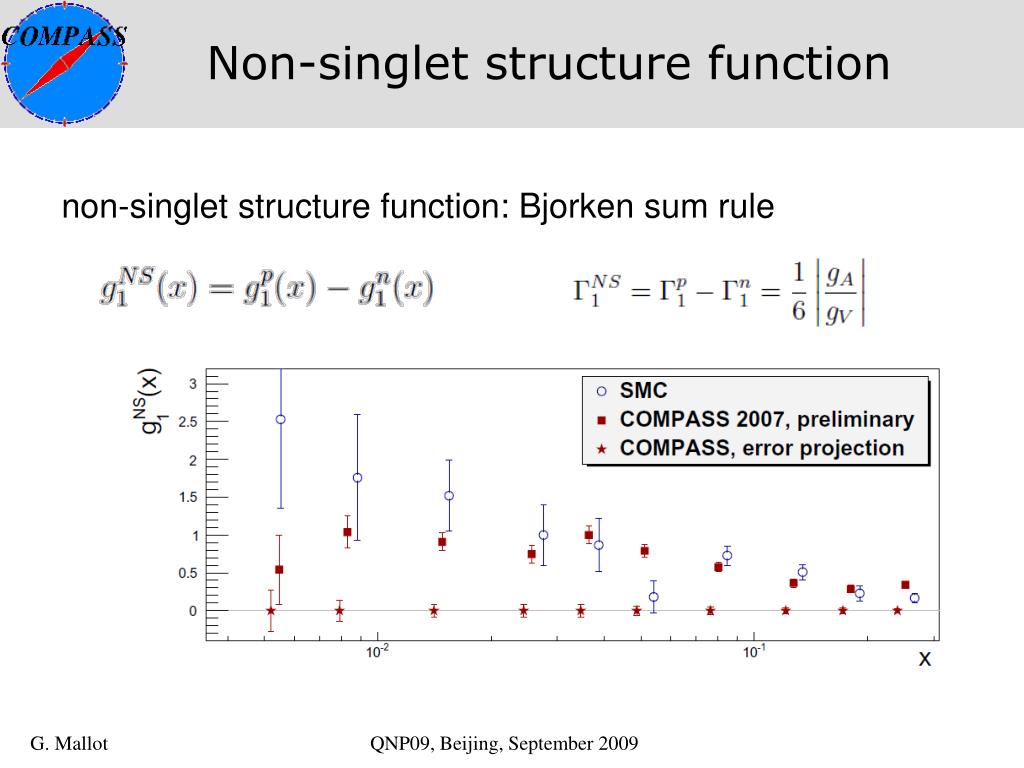 COMPASS

Non-singlet structure function

non-singlet structure function: Bjorken sum rule

$g_1^{NS}(x) = g_1^p(x) - g_1^n(x)$

$\Gamma_1^{NS} = \Gamma_1^p - \Gamma_1^n = \frac{1}{6}\left|\frac{g_A}{g_V}\right|$

$g_1^{NS}(x)$

3
2.5
2
1.5
1
0.5
0

SMC
COMPASS 2007, preliminary
COMPASS, error projection

$10^{-2}$
$10^{-1}$
x

G. Mallot

QNP09, Beijing, September 2009